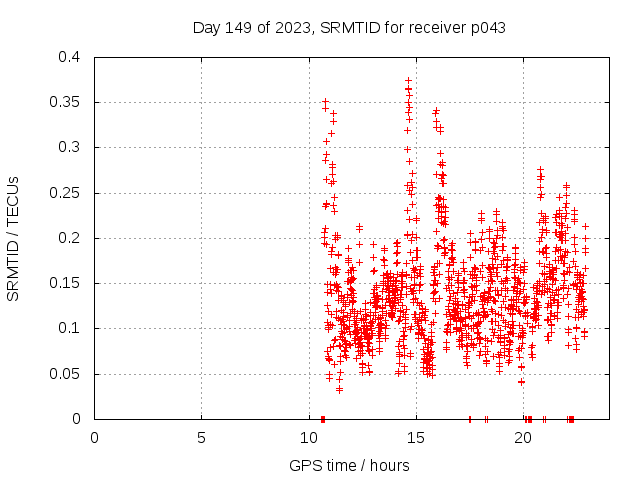 Day 149 of 2023, SRMTID for receiver p043

SRMTID / TECUs

0.4
0.35
0.3
0.25
0.2
0.15
0.1
0.05
0

0
5
10
15
20

GPS time / hours